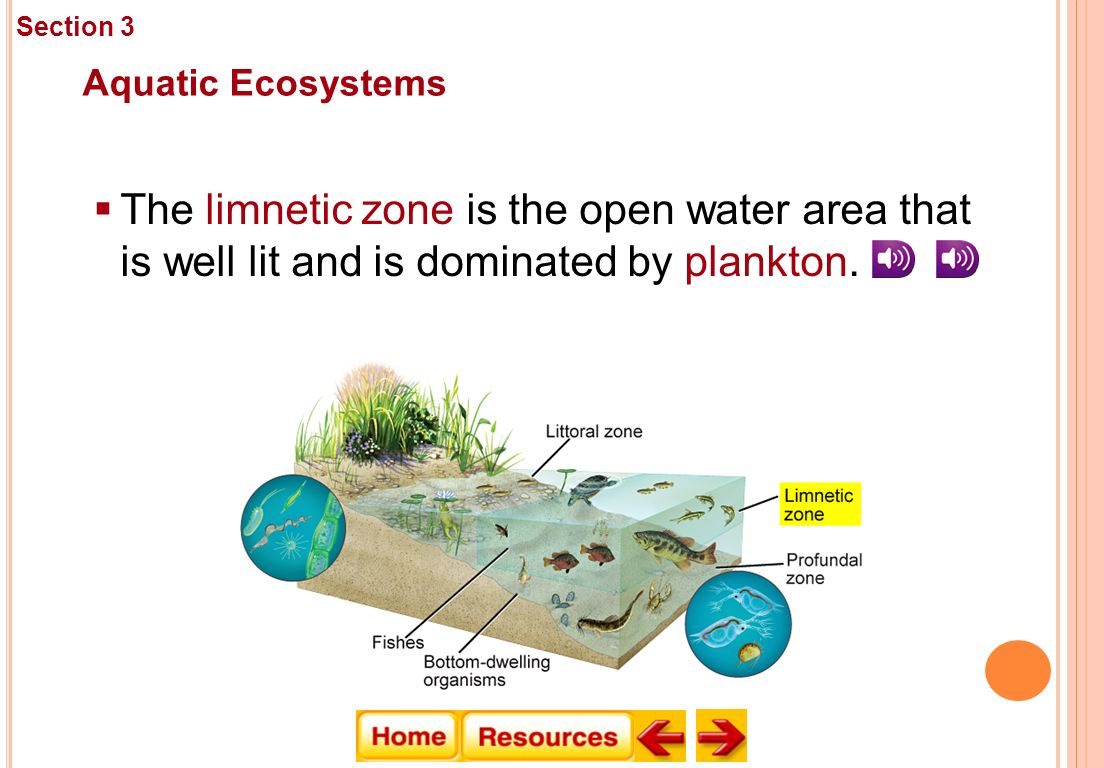 Section 3

Aquatic Ecosystems

▪ The limnetic zone is the open water area that is well lit and is dominated by plankton.

Littoral zone

Limnetic zone

Profundal zone

Fishes

Bottom-dwelling organisms

Home Resources